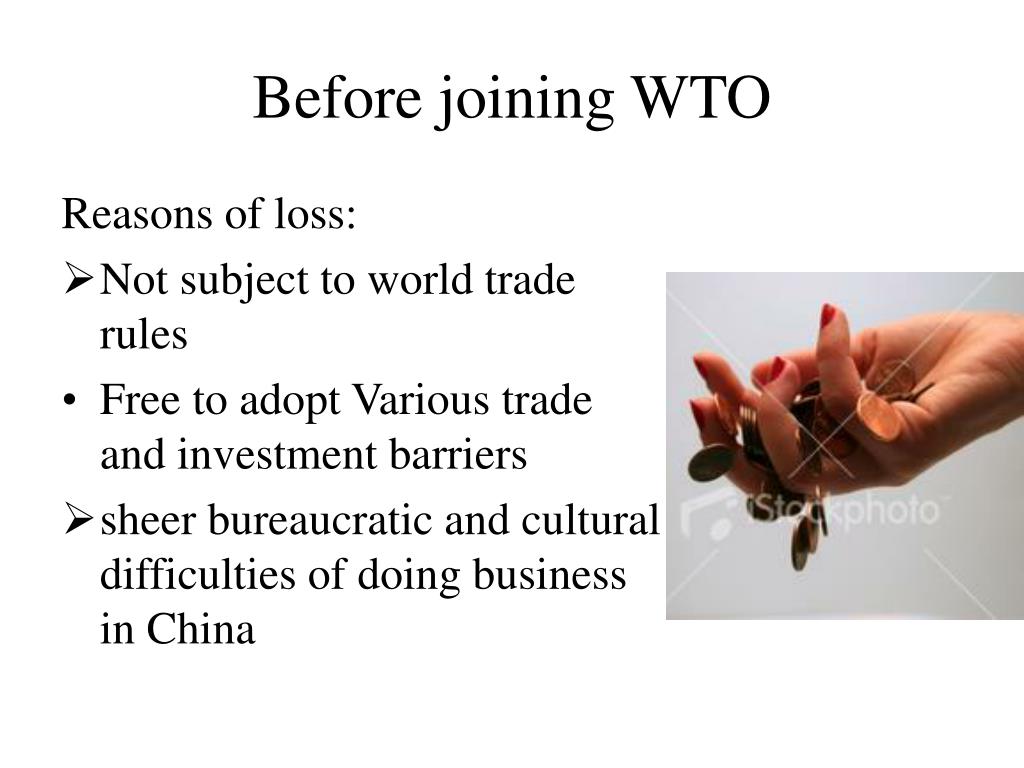 Before joining WTO

Reasons of loss:

➢ Not subject to world trade rules
• Free to adopt Various trade and investment barriers
➢ sheer bureaucratic and cultural difficulties of doing business in China

iStockphoto